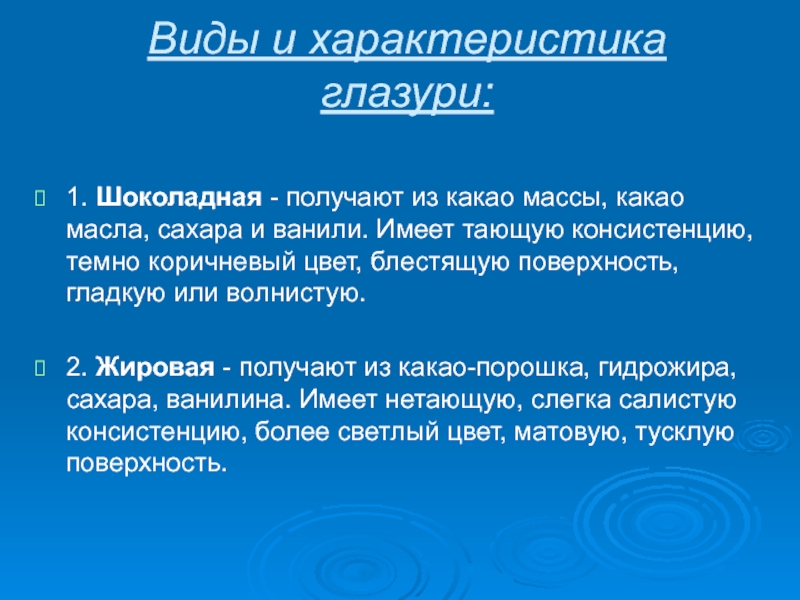 Виды и характеристика глазури:

1. Шоколадная - получают из какао массы, какао масла, сахара и ванили. Имеет тающую консистенцию, темно коричневый цвет, блестящую поверхность, гладкую или волнистую.

2. Жировая - получают из какао-порошка, гидрожира, сахара, ванилина. Имеет нетающую, слегка салистую консистенцию, более светлый цвет, матовую, тусклую поверхность.